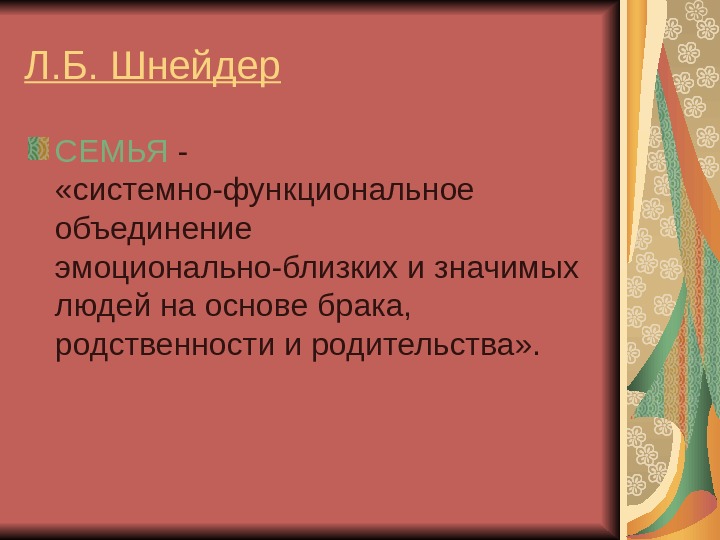 Л.Б. Шнейдер

СЕМЬЯ - «системно-функциональное объединение эмоционально-близких и значимых людей на основе брака, родственности и родительства».